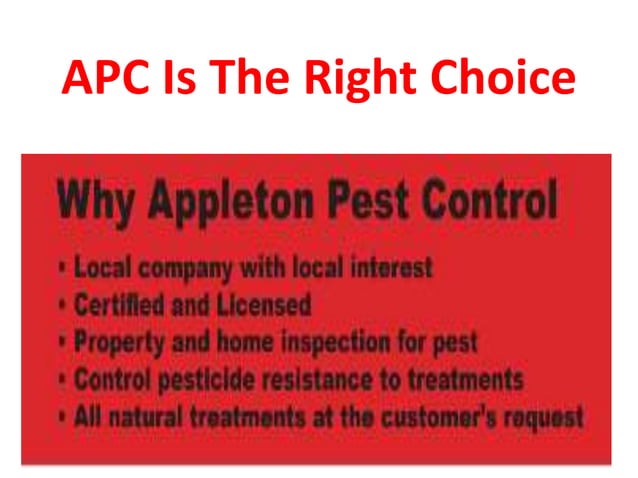 APC Is The Right Choice

Why Appleton Pest Control

• Local company with local interest
• Certified and Licensed
• Property and home inspection for pest
• Control pesticide resistance to treatments
• All natural treatments at the customer's request